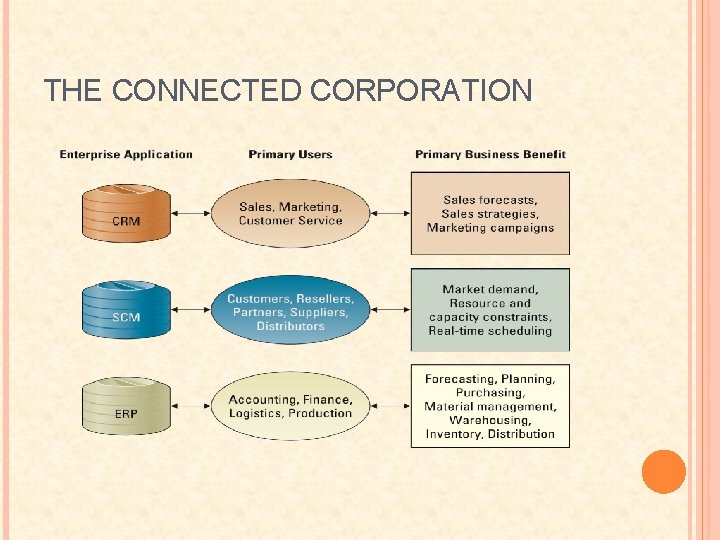 THE CONNECTED CORPORATION

Enterprise Application

Primary Users

Primary Business Benefit

CRM

Sales, Marketing, Customer Service

Sales forecasts, Sales strategies, Marketing campaigns

SCM

Customers, Resellers, Partners, Suppliers, Distributors

Market demand, Resource and capacity constraints, Real-time scheduling

ERP

Accounting, Finance, Logistics, Production

Forecasting, Planning, Purchasing, Material management, Warehousing, Inventory, Distribution